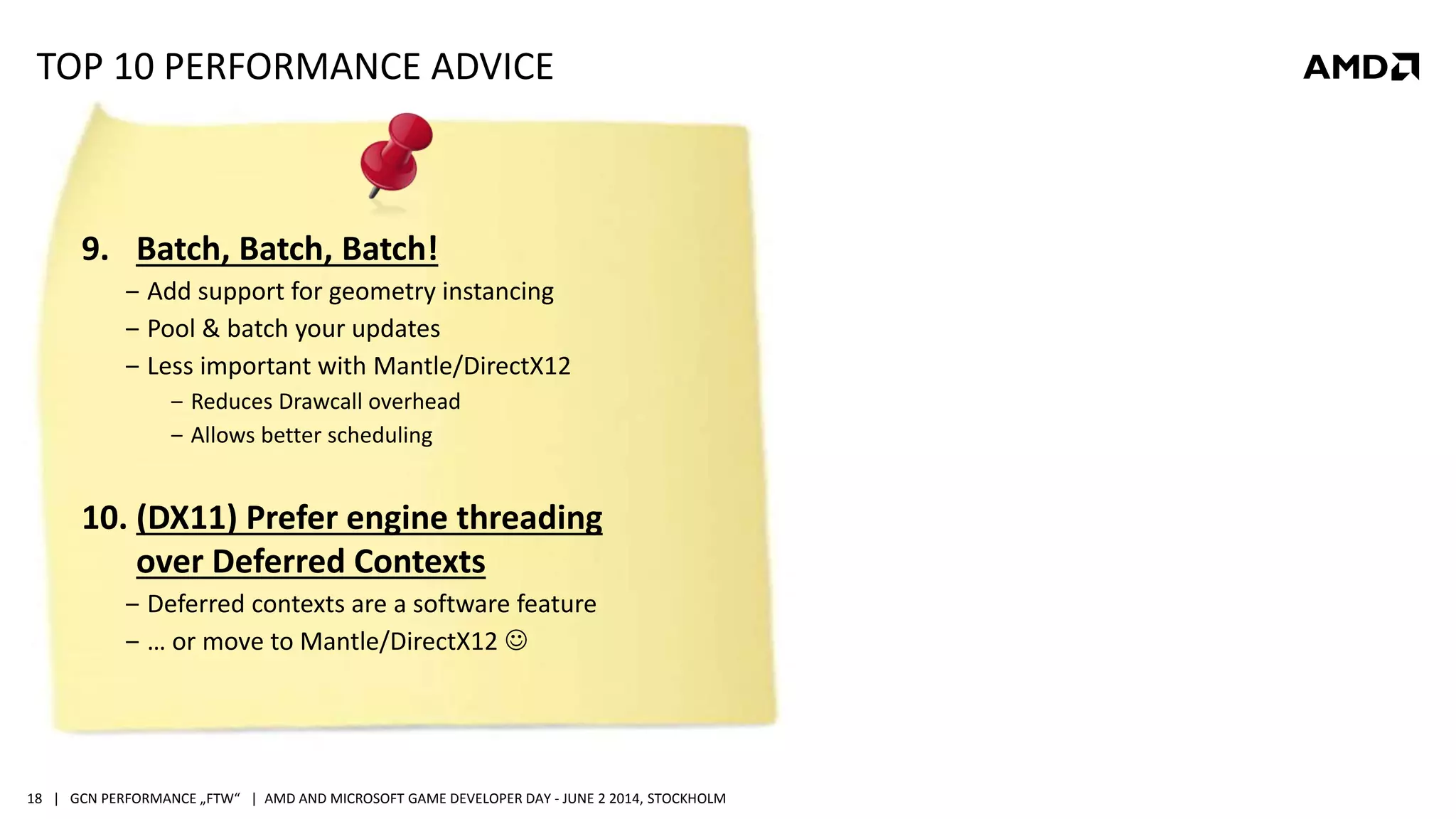 TOP 10 PERFORMANCE ADVICE

AMD

9. Batch, Batch, Batch!

– Add support for geometry instancing

– Pool & batch your updates

– Less important with Mantle/DirectX12

– Reduces Drawcall overhead

– Allows better scheduling

10. (DX11) Prefer engine threading over Deferred Contexts

– Deferred contexts are a software feature

– … or move to Mantle/DirectX12 ☺

18 | GCN PERFORMANCE „FTW“ | AMD AND MICROSOFT GAME DEVELOPER DAY - JUNE 2 2014, STOCKHOLM